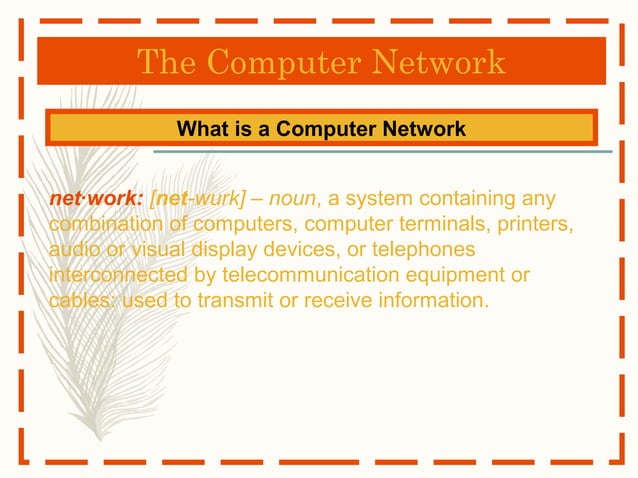 The Computer Network

What is a Computer Network

net·work: [net-wurk] – noun, a system containing any combination of computers, computer terminals, printers, audio or visual display devices, or telephones interconnected by telecommunication equipment or cables: used to transmit or receive information.